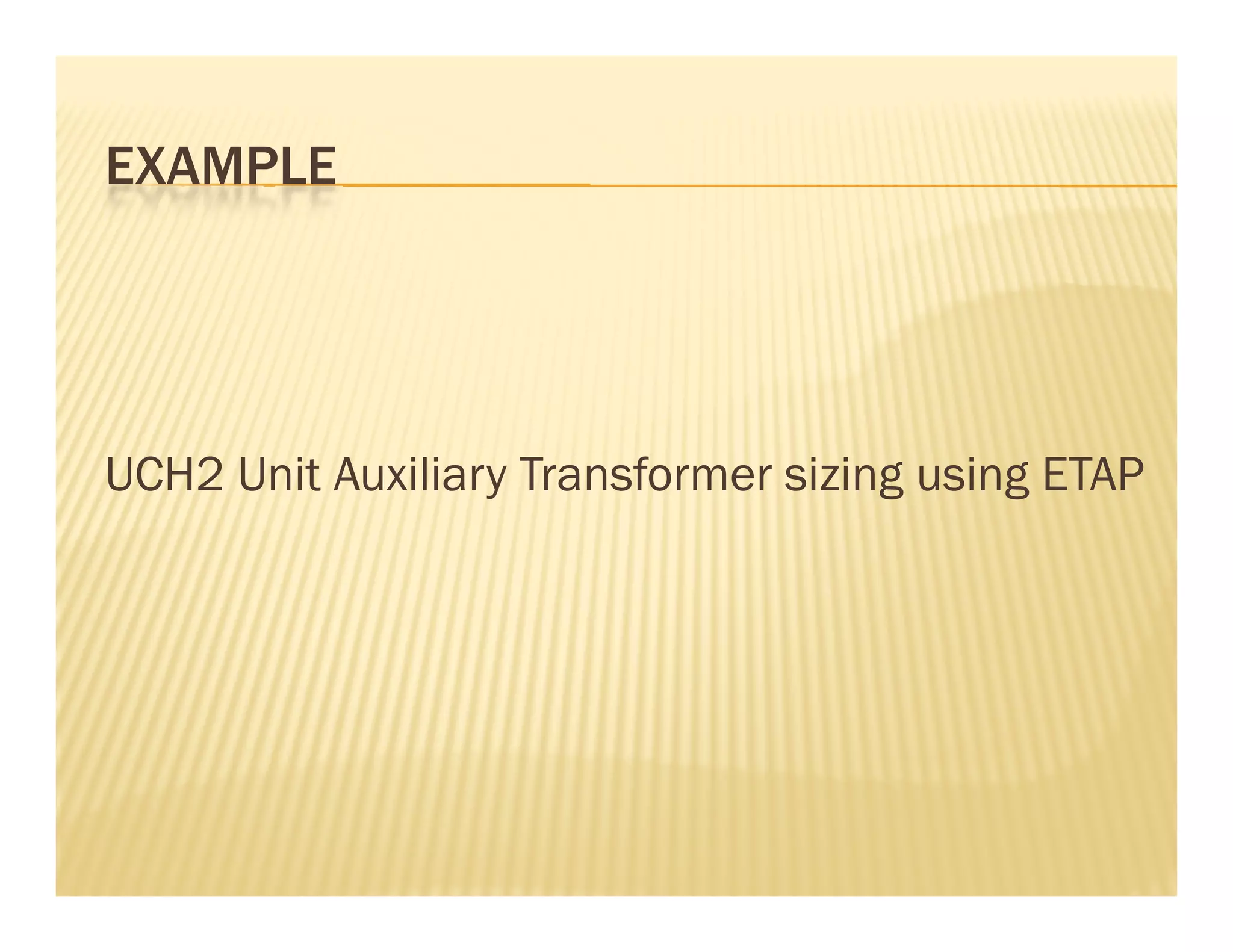 EXAMPLE

UCH2 Unit Auxiliary Transformer sizing using ETAP